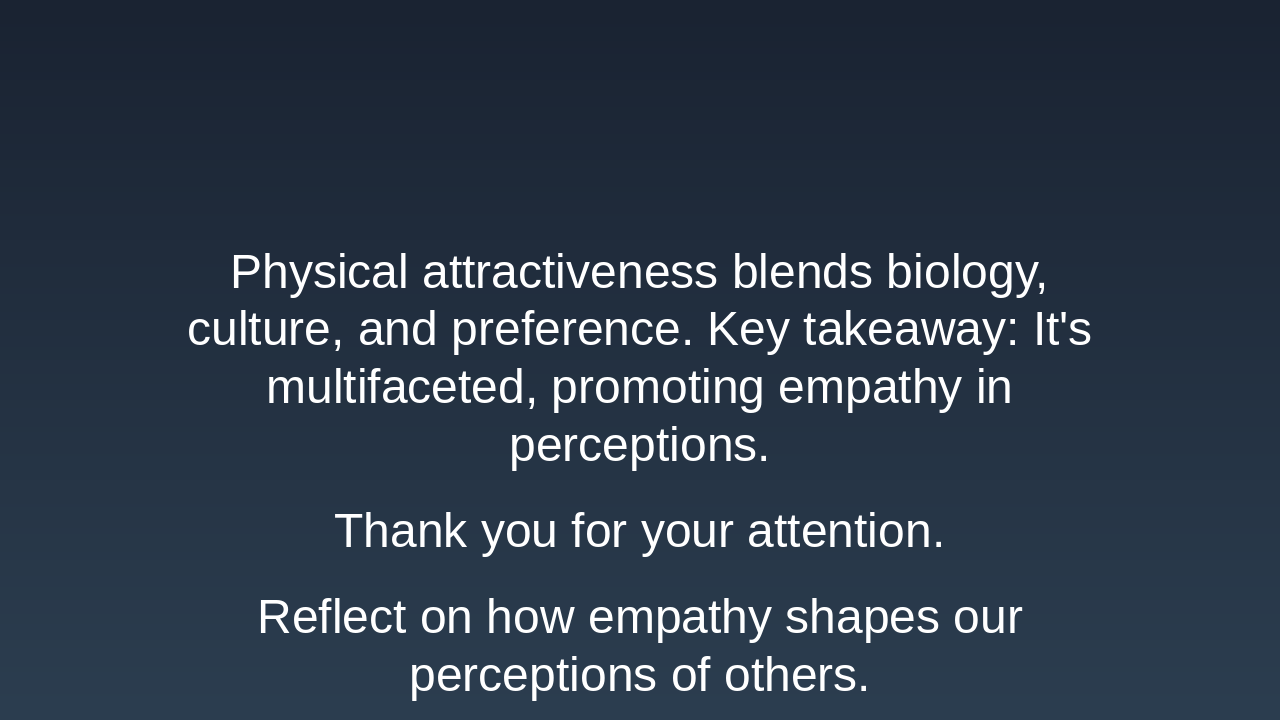 Physical attractiveness blends biology, culture, and preference. Key takeaway: It's multifaceted, promoting empathy in perceptions.

Thank you for your attention.

Reflect on how empathy shapes our perceptions of others.